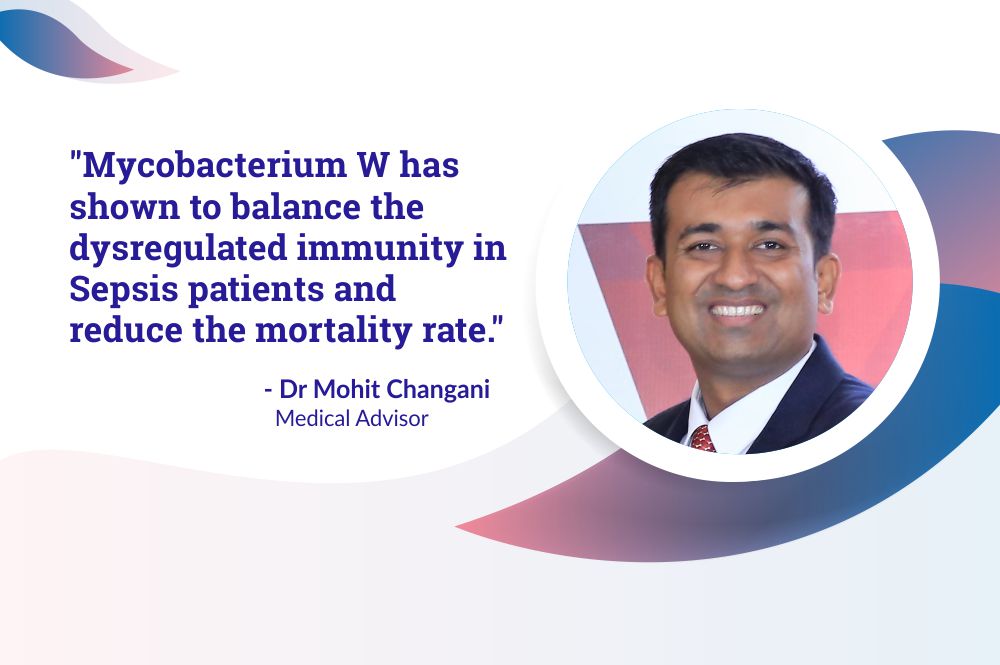 "Mycobacterium W has shown to balance the dysregulated immunity in Sepsis patients and reduce the mortality rate."

- Dr Mohit Changani
Medical Advisor